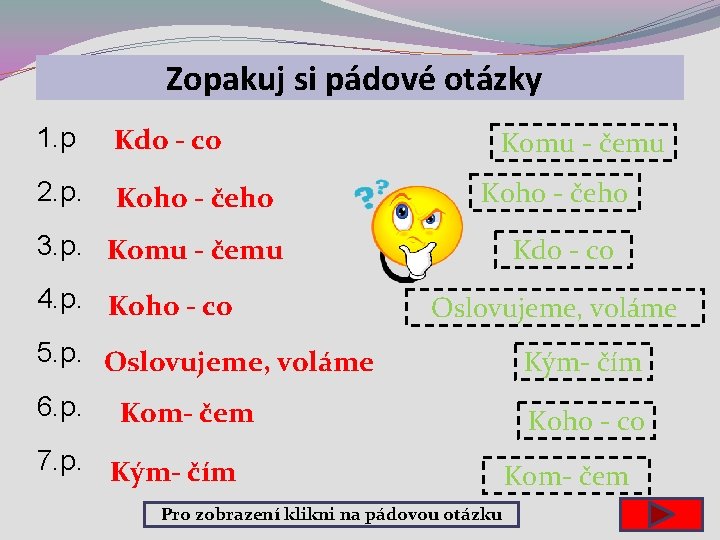 Zopakuj si pádové otázky

1.p Kdo - co

2.p. Koho - čeho

3.p. Komu - čemu

4.p. Koho - co

5.p. Oslovujeme, voláme

6.p. Kom- čem

7.p. Kým- čím

Komu - čemu

Koho - čeho

Kdo - co

Oslovujeme, voláme

Kým- čím

Koho - co

Kom- čem

Pro zobrazení klikni na pádovou otázku